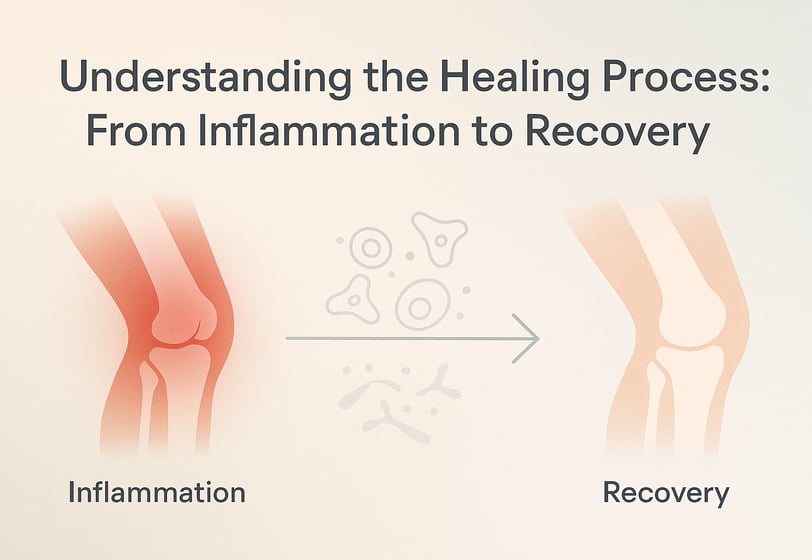 Understanding the Healing Process: From Inflammation to Recovery

Inflammation

Recovery